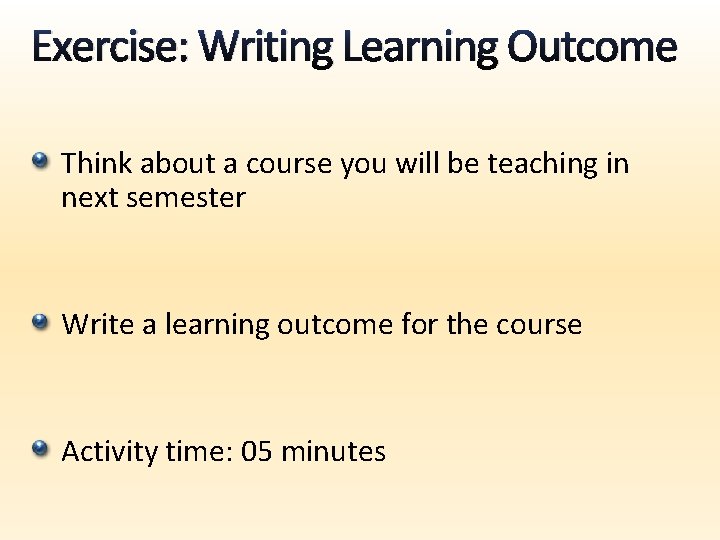 Exercise: Writing Learning Outcome

- Think about a course you will be teaching in next semester

- Write a learning outcome for the course

- Activity time: 05 minutes